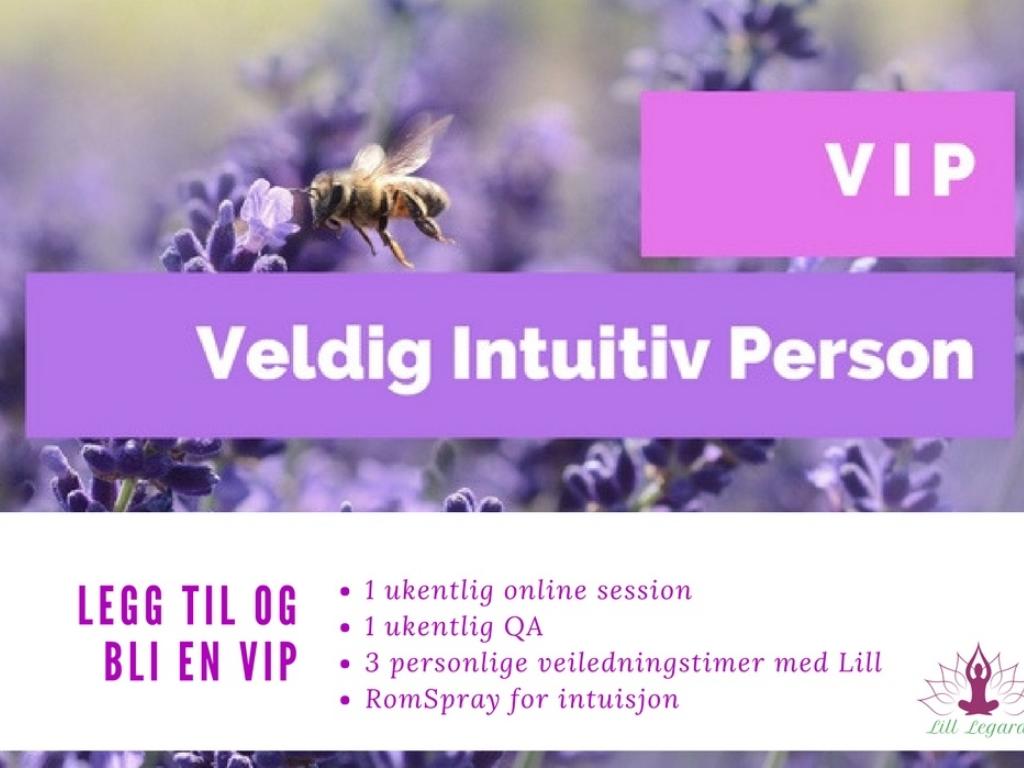 VIP

Veldig Intuitiv Person

LEGG TIL OG BLI EN VIP

• 1 ukentlig online session
• 1 ukentlig QA
• 3 personlige veiledningstimer med Lill
• RomSpray for intuisjon

Lill Legard